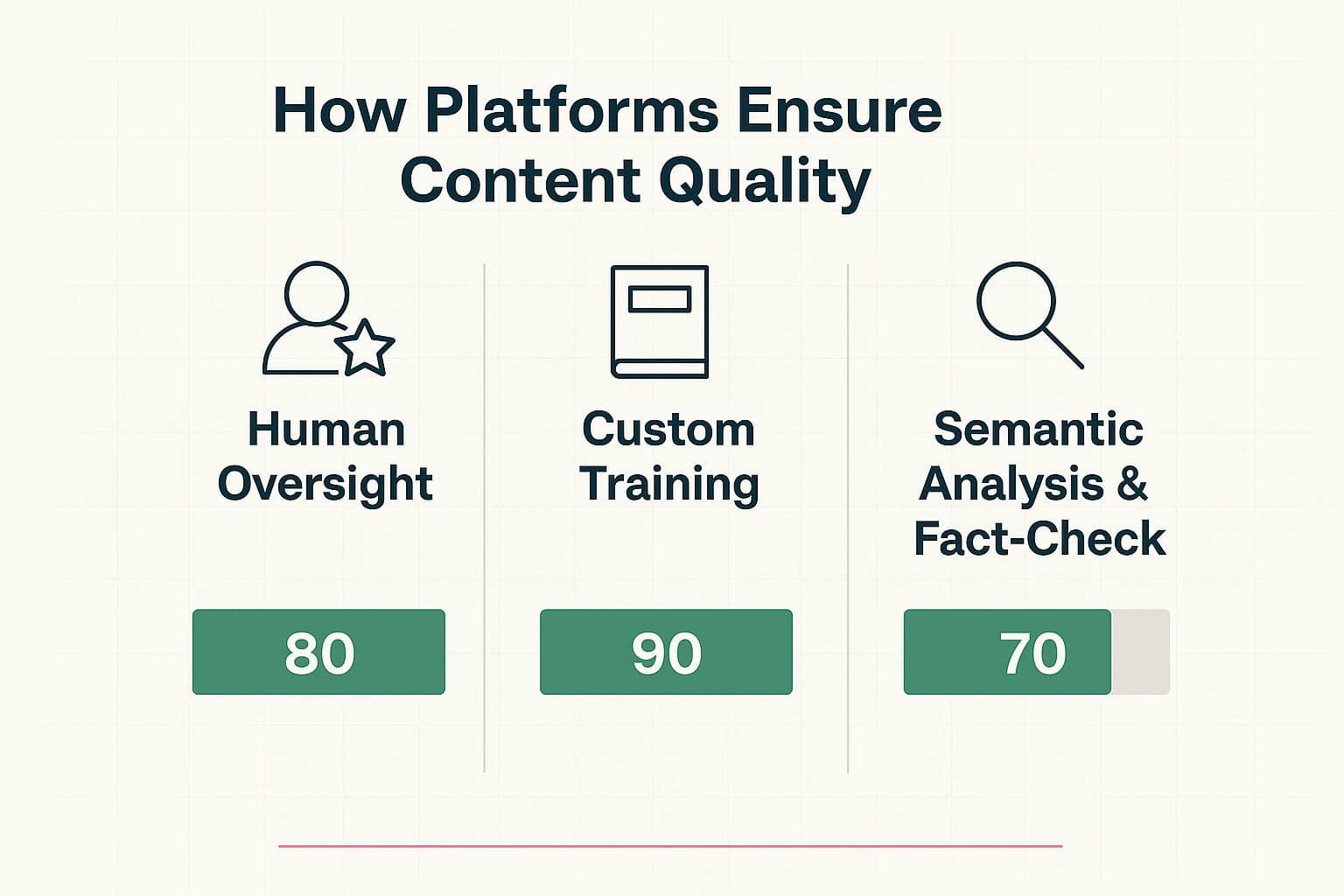 How Platforms Ensure Content Quality

Human Oversight

80

Custom Training

90

Semantic Analysis & Fact-Check

70